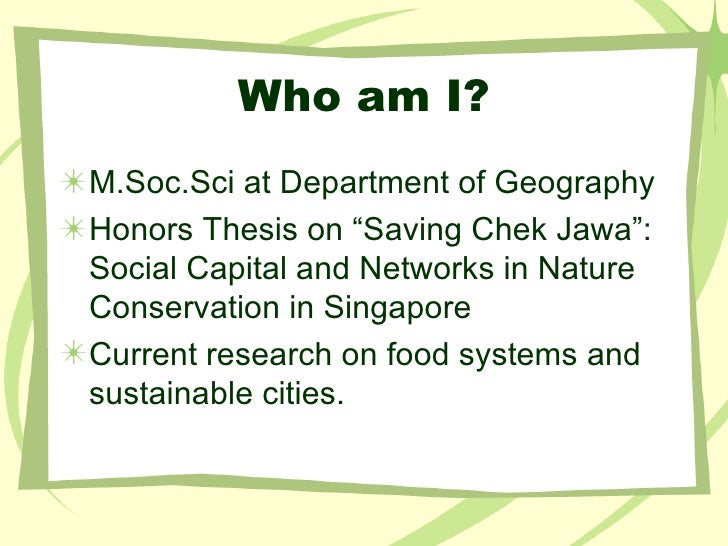 Who am I?

M.Soc.Sci at Department of Geography

Honors Thesis on “Saving Chek Jawa”: Social Capital and Networks in Nature Conservation in Singapore

Current research on food systems and sustainable cities.